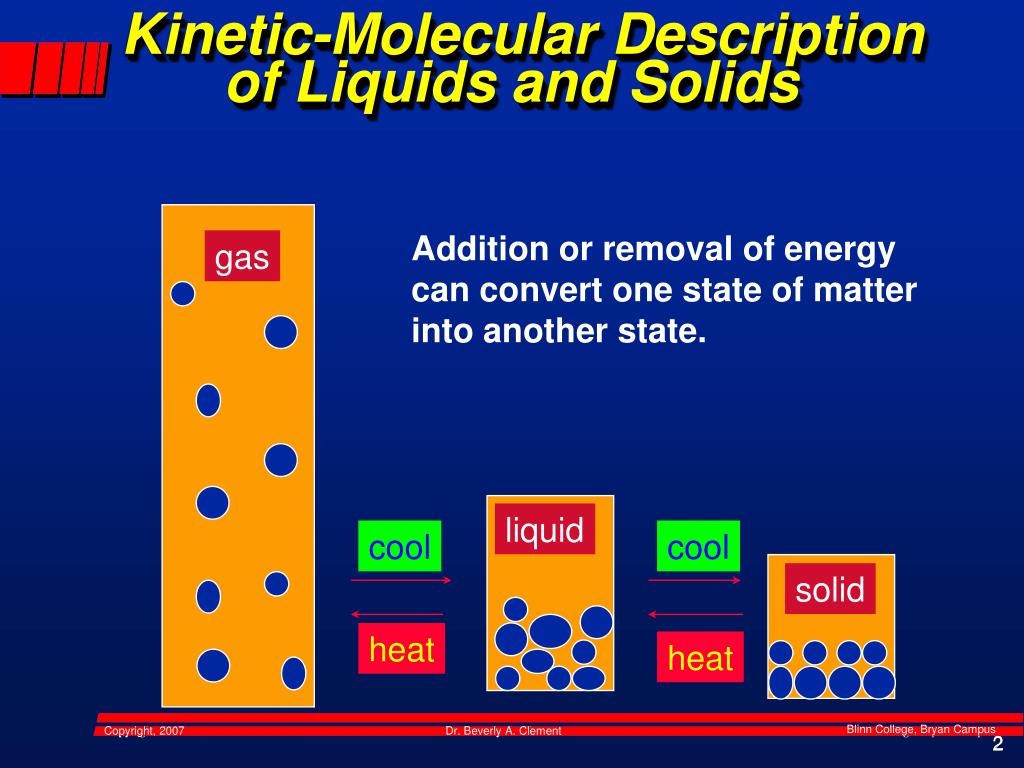 Kinetic-Molecular Description of Liquids and Solids

gas

Addition or removal of energy can convert one state of matter into another state.

cool

heat

liquid

cool

heat

solid

Copyright, 2007

Dr. Beverly A. Clement

Blinn College, Bryan Campus

2